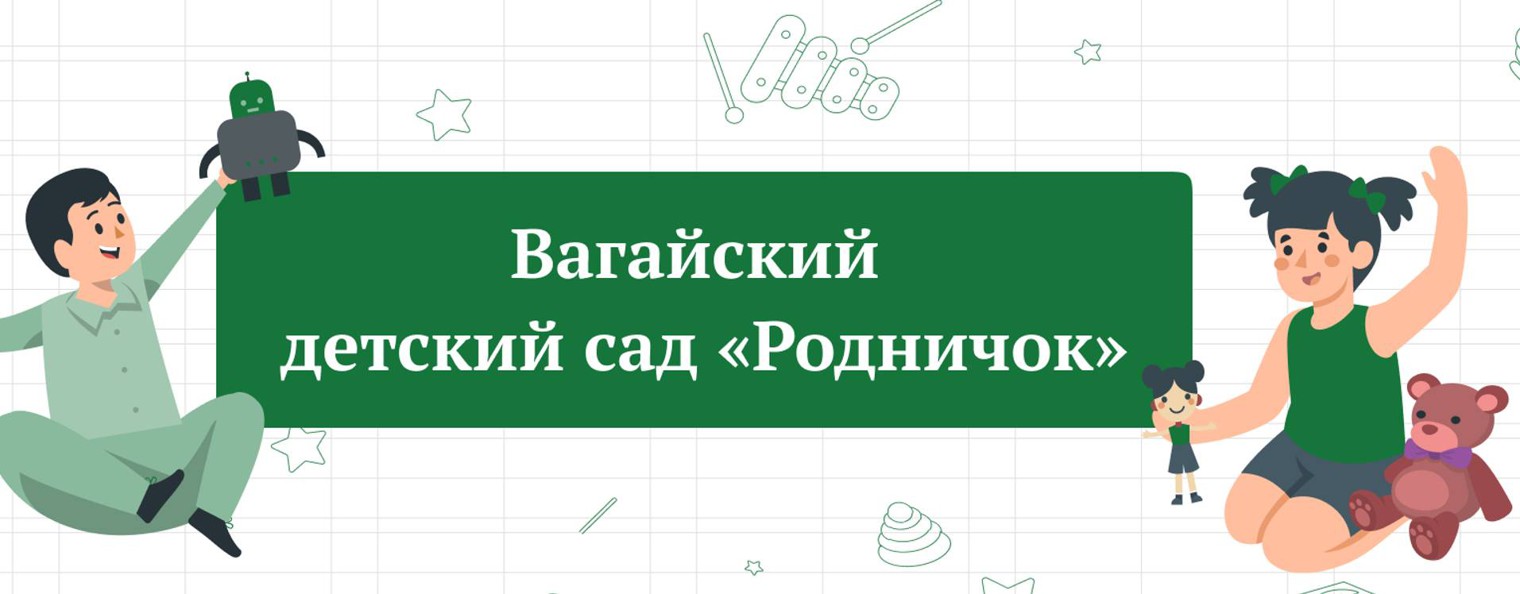 Вагайский
детский сад «Родничок»